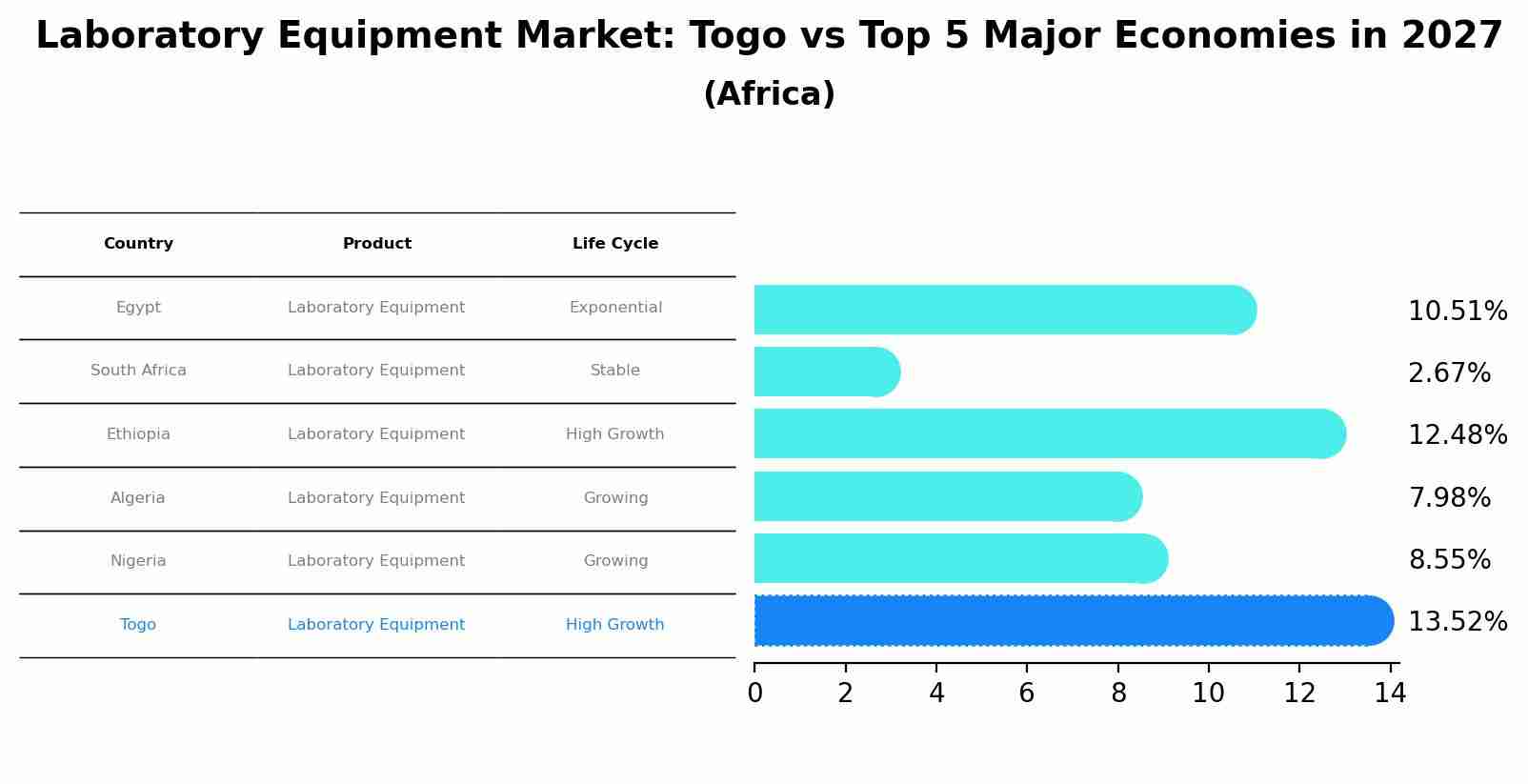 Laboratory Equipment Market: Togo vs Top 5 Major Economies in 2027
(Africa)

| Country | Product | Life Cycle |
|---|---|---|
| Egypt | Laboratory Equipment | Exponential |
| South Africa | Laboratory Equipment | Stable |
| Ethiopia | Laboratory Equipment | High Growth |
| Algeria | Laboratory Equipment | Growing |
| Nigeria | Laboratory Equipment | Growing |
| Togo | Laboratory Equipment | High Growth |

10.51%
2.67%
12.48%
7.98%
8.55%
13.52%

0 2 4 6 8 10 12 14